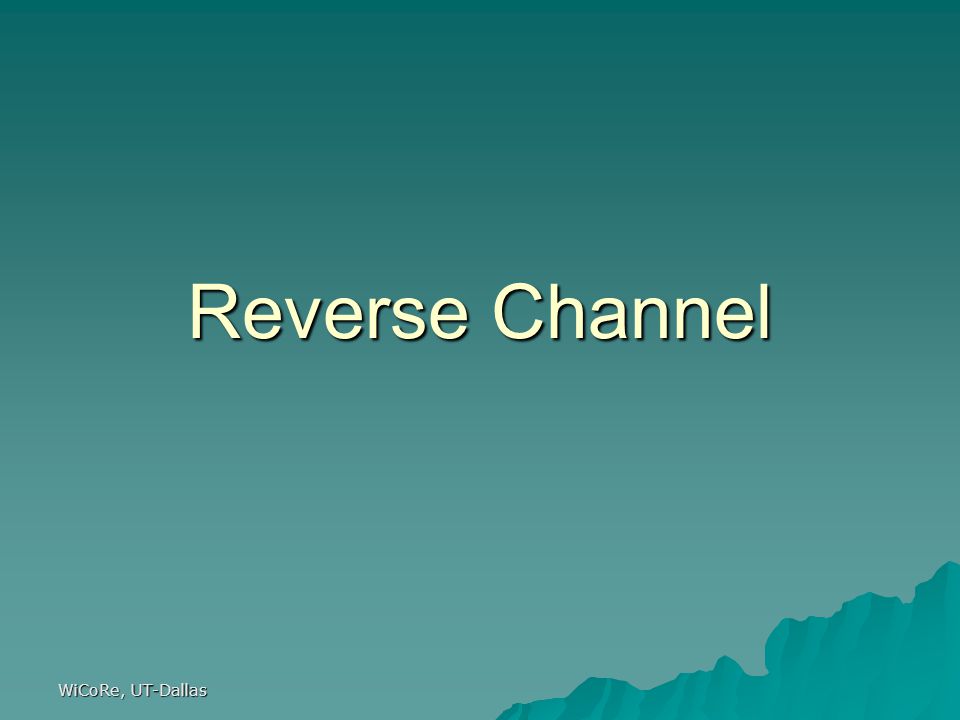 Reverse Channel

WiCoRe, UT-Dallas